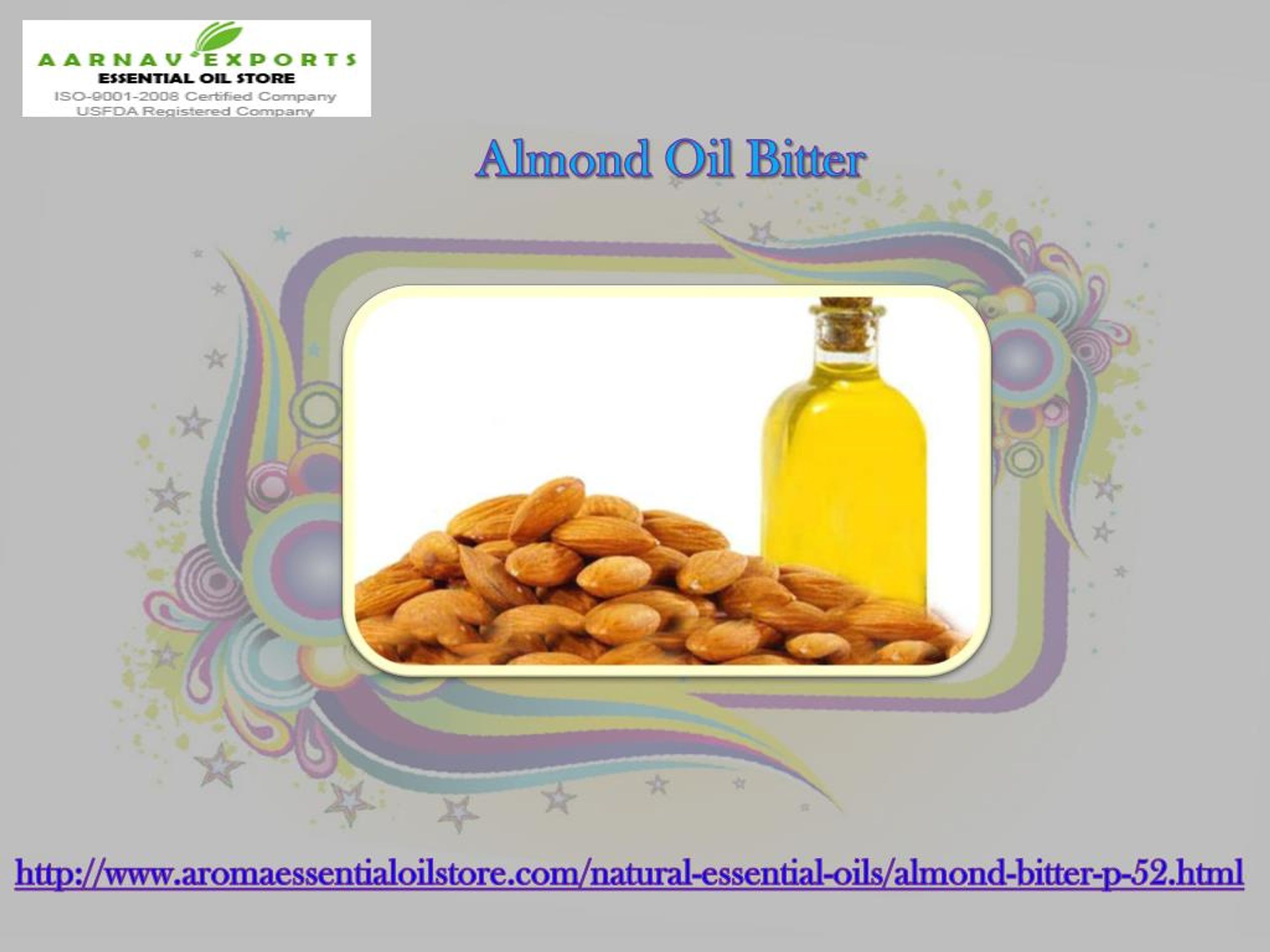 AARNAV EXPORTS
ESSENTIAL OIL STORE
ISO-9001-2008 Certified Company
USFDA Registered Company

Almond Oil Bitter

http://www.aromaessentialoilstore.com/natural-essential-oils/almond-bitter-p-52.html